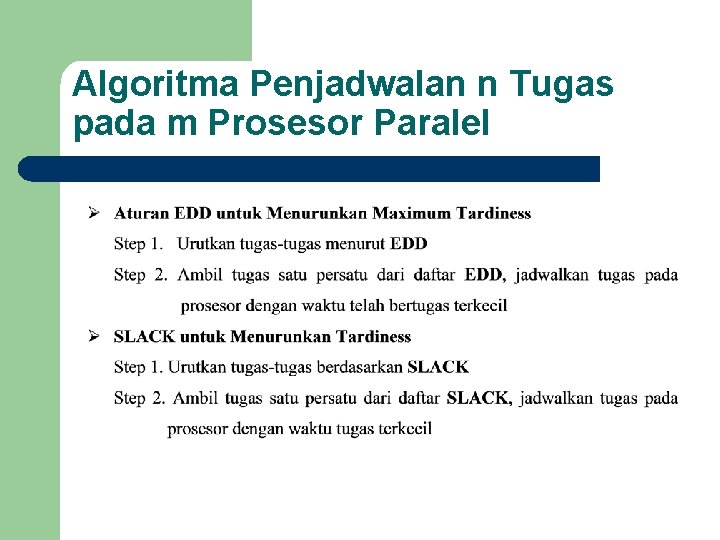 Algoritma Penjadwalan n Tugas pada m Prosesor Paralel

➢ Aturan EDD untuk Menurunkan Maximum Tardiness

Step 1. Urutkan tugas-tugas menurut EDD

Step 2. Ambil tugas satu persatu dari daftar EDD, jadwalkan tugas pada prosesor dengan waktu telah bertugas terkecil

➢ SLACK untuk Menurunkan Tardiness

Step 1. Urutkan tugas-tugas berdasarkan SLACK

Step 2. Ambil tugas satu persatu dari daftar SLACK, jadwalkan tugas pada prosesor dengan waktu tugas terkecil